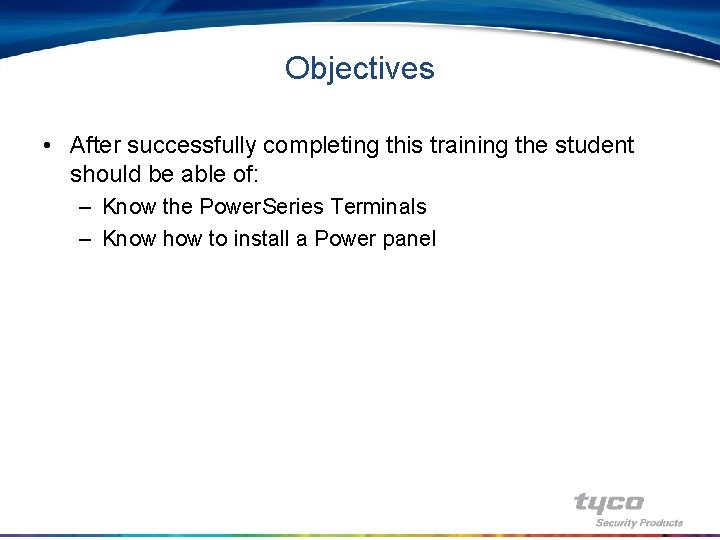 Objectives

• After successfully completing this training the student should be able of:
  – Know the PowerSeries Terminals
  – Know how to install a Power panel

tyco
Security Products